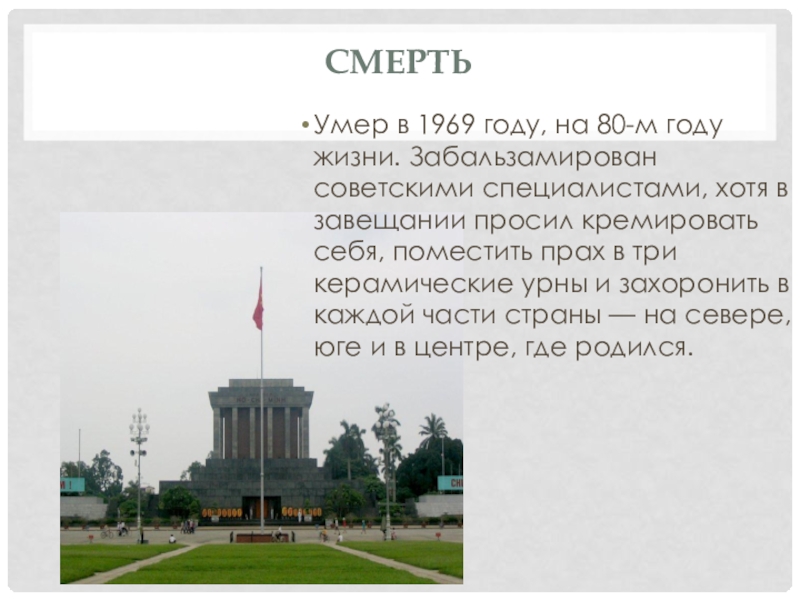 СМЕРТЬ

• Умер в 1969 году, на 80-м году жизни. Забальзамирован советскими специалистами, хотя в завещании просил кремировать себя, поместить прах в три керамические урны и захоронить в каждой части страны — на севере, юге и в центре, где родился.